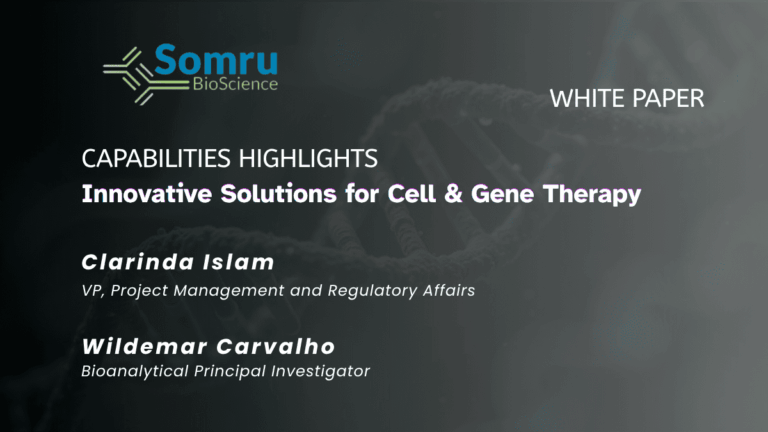 Somru
BioScience

WHITE PAPER

CAPABILITIES HIGHLIGHTS
Innovative Solutions for Cell & Gene Therapy

Clarinda Islam
VP, Project Management and Regulatory Affairs

Wildemar Carvalho
Bioanalytical Principal Investigator